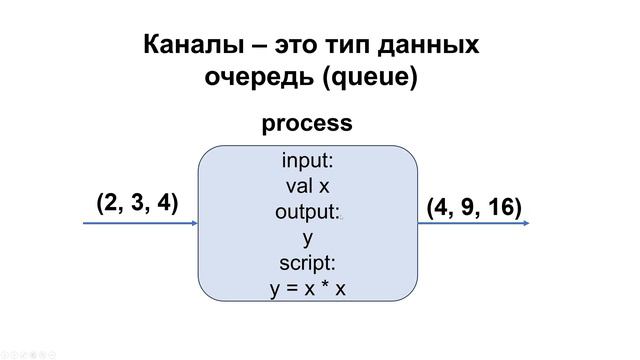 Каналы – это тип данных очередь (queue)

process

(2, 3, 4)

input:
val x
output:
y
script:
y = x * x

(4, 9, 16)